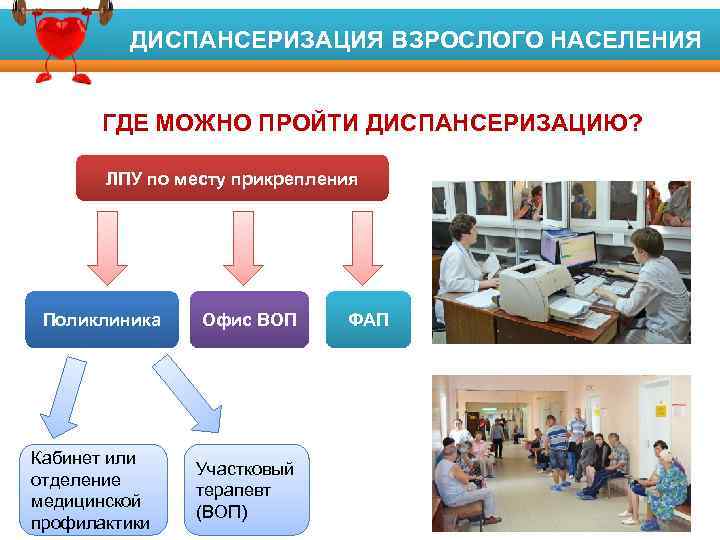 ДИСПАНСЕРИЗАЦИЯ ВЗРОСЛОГО НАСЕЛЕНИЯ

ГДЕ МОЖНО ПРОЙТИ ДИСПАНСЕРИЗАЦИЮ?

ЛПУ по месту прикрепления

Поликлиника

Офис ВОП

ФАП

Кабинет или отделение медицинской профилактики

Участковый терапевт (ВОП)